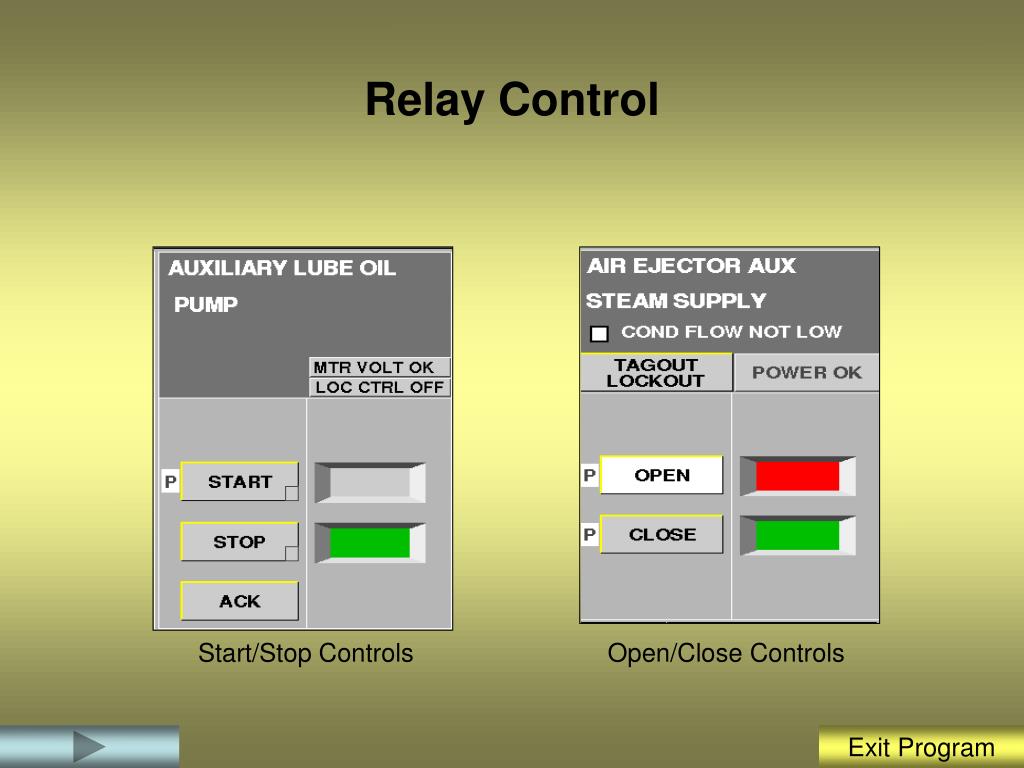 Relay Control

AUXILIARY LUBE OIL PUMP

MTR VOLT OK
LOC CTRL OFF

P START

STOP

ACK

Start/Stop Controls

AIR EJECTOR AUX STEAM SUPPLY

COND FLOW NOT LOW

TAGOUT LOCKOUT

POWER OK

P OPEN

P CLOSE

Open/Close Controls

Exit Program